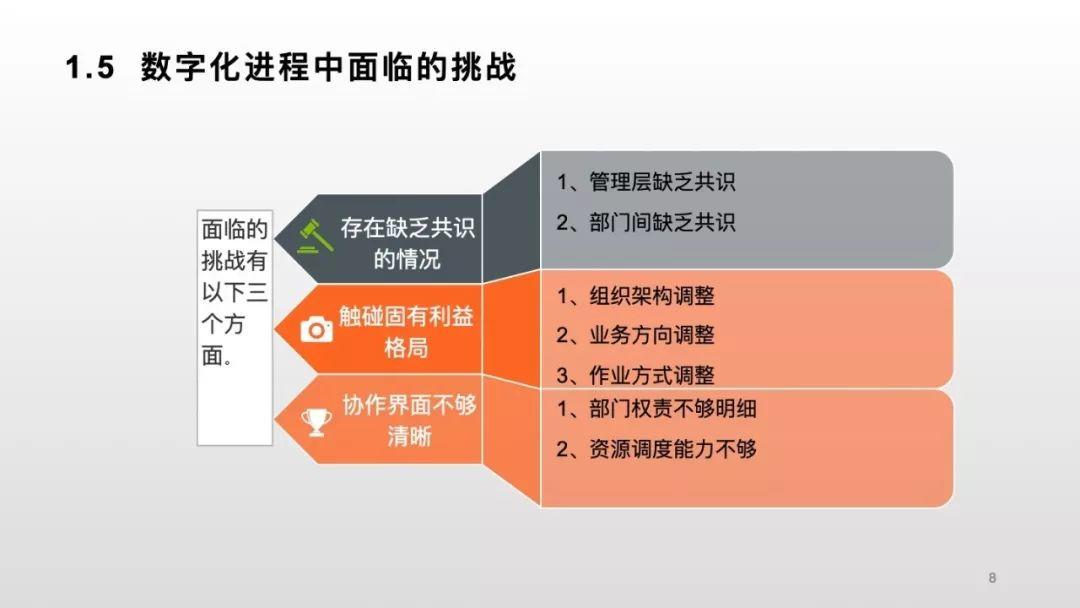 1.5 数字化进程中面临的挑战

面临的挑战有以下三个方面。

存在缺乏共识的情况

1、管理层缺乏共识

2、部门间缺乏共识

触碰固有利益格局

1、组织架构调整

2、业务方向调整

3、作业方式调整

协作界面不够清晰

1、部门权责不够明细

2、资源调度能力不够

8